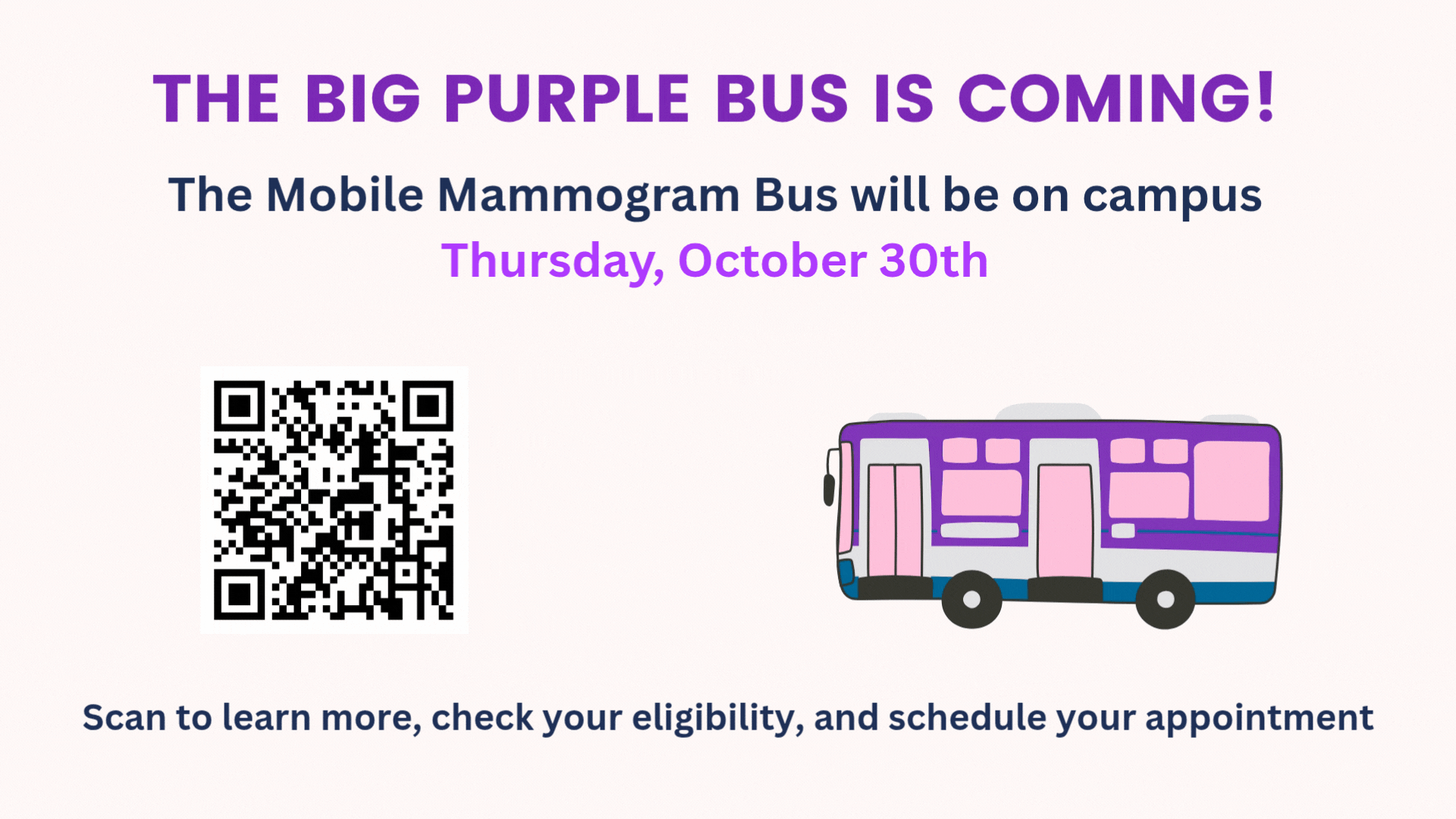 THE BIG PURPLE BUS IS COMING!

The Mobile Mammogram Bus will be on campus
Thursday, October 30th

Scan to learn more, check your eligibility, and schedule your appointment